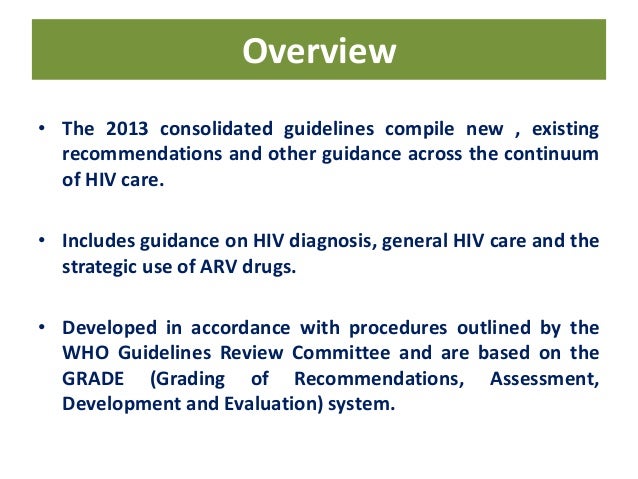 Overview

• The 2013 consolidated guidelines compile new , existing recommendations and other guidance across the continuum of HIV care.

• Includes guidance on HIV diagnosis, general HIV care and the strategic use of ARV drugs.

• Developed in accordance with procedures outlined by the WHO Guidelines Review Committee and are based on the GRADE (Grading of Recommendations, Assessment, Development and Evaluation) system.